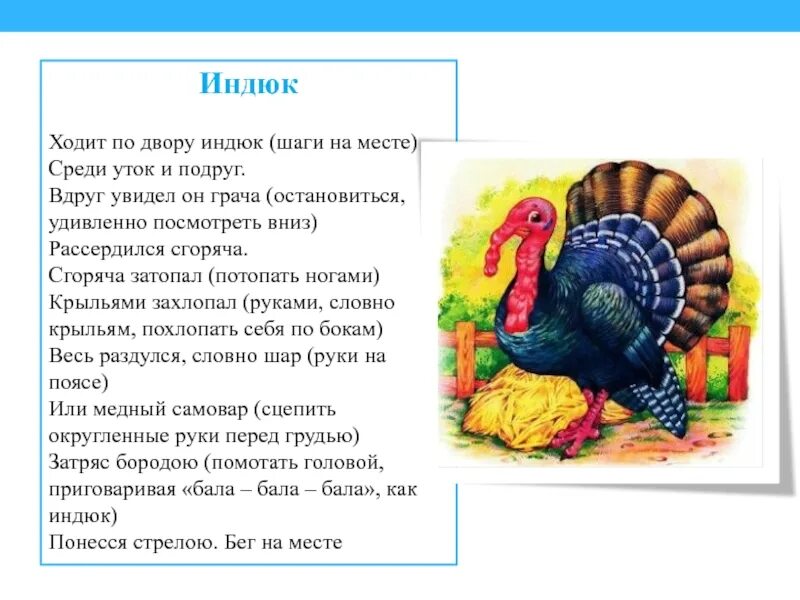 Индюк

Ходит по двору индюк (шаги на месте)
Среди уток и подруг.
Вдруг увидел он грача (остановиться, удивленно посмотреть вниз)
Рассердился сгоряча.
Сгоряча затопал (потопать ногами)
Крыльями захлопал (руками, словно крыльям, похлопать себя по бокам)
Весь раздулся, словно шар (руки на поясе)
Или медный самовар (сцепить округленные руки перед грудью)
Затряс бородою (помотать головой, приговаривая «бала – бала – бала», как индюк)
Понесся стрелою. Бег на месте